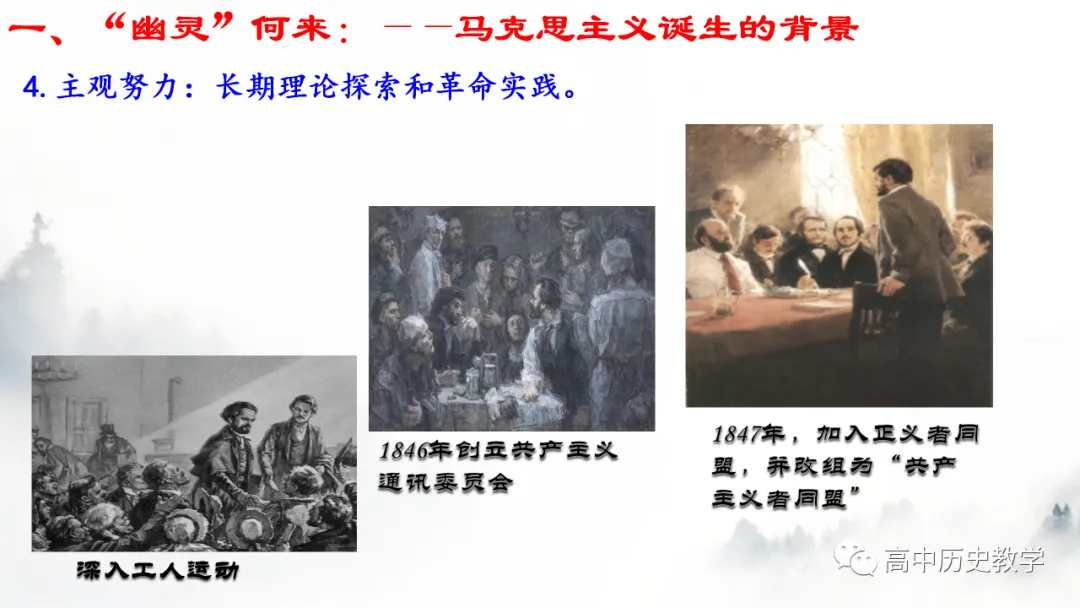 一、“幽灵”何来：——马克思主义诞生的背景

4. 主观努力：长期理论探索和革命实践。

深入工人运动

1846年创立共产主义通讯委员会

1847年，加入正义者同盟，并改组为“共产主义者同盟”

高中历史教学